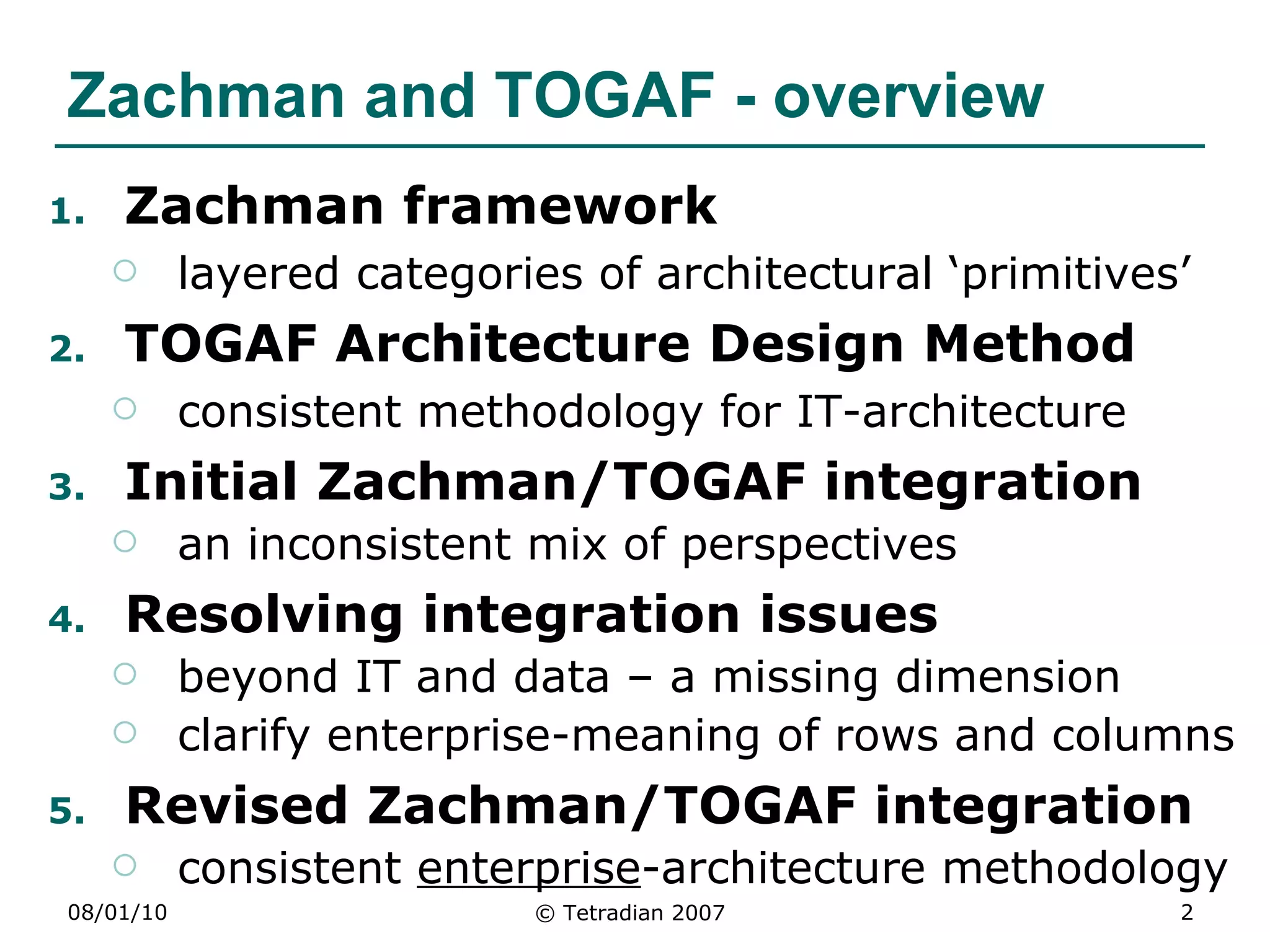 Zachman and TOGAF - overview

1. Zachman framework
   ○ layered categories of architectural ‘primitives’
2. TOGAF Architecture Design Method
   ○ consistent methodology for IT-architecture
3. Initial Zachman/TOGAF integration
   ○ an inconsistent mix of perspectives
4. Resolving integration issues
   ○ beyond IT and data – a missing dimension
   ○ clarify enterprise-meaning of rows and columns
5. Revised Zachman/TOGAF integration
   ○ consistent enterprise-architecture methodology

08/01/10

© Tetradian 2007

2